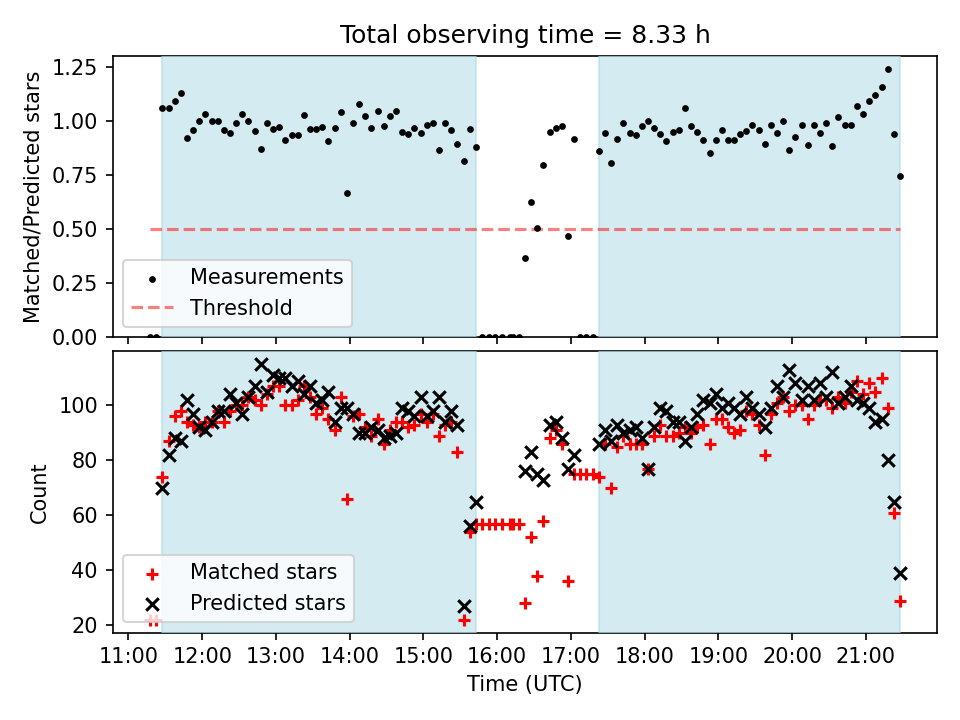 Total observing time = 8.33 h

Matched/Predicted stars

1.25
1.00
0.75
0.50
0.25
0.00

Measurements
Threshold

Count

100
80
60
40
20

Matched stars
Predicted stars

11:00 12:00 13:00 14:00 15:00 16:00 17:00 18:00 19:00 20:00 21:00

Time (UTC)